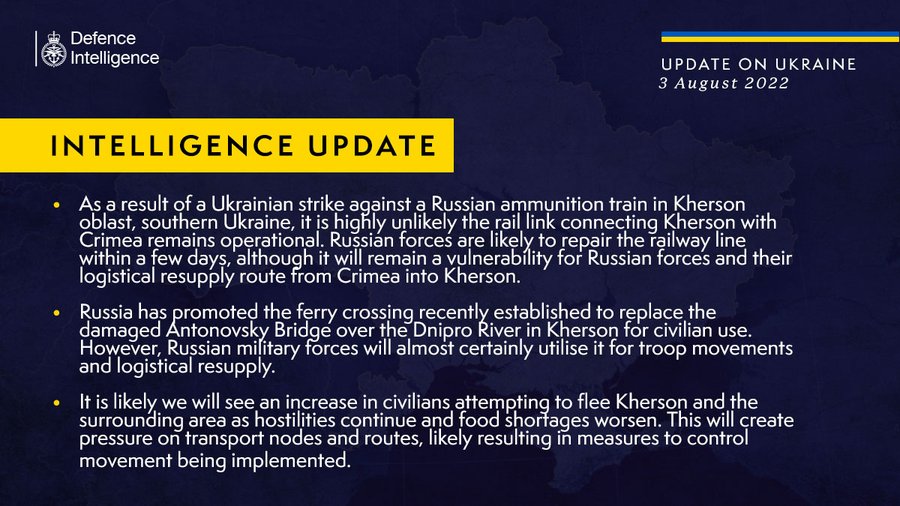 Defence Intelligence

UPDATE ON UKRAINE
3 August 2022

INTELLIGENCE UPDATE

• As a result of a Ukrainian strike against a Russian ammunition train in Kherson oblast, southern Ukraine, it is highly unlikely the rail link connecting Kherson with Crimea remains operational. Russian forces are likely to repair the railway line within a few days, although it will remain a vulnerability for Russian forces and their logistical resupply route from Crimea into Kherson.

• Russia has promoted the ferry crossing recently established to replace the damaged Antonovsky Bridge over the Dnipro River in Kherson for civilian use. However, Russian military forces will almost certainly utilise it for troop movements and logistical resupply.

• It is likely we will see an increase in civilians attempting to flee Kherson and the surrounding area as hostilities continue and food shortages worsen. This will create pressure on transport nodes and routes, likely resulting in measures to control movement being implemented.